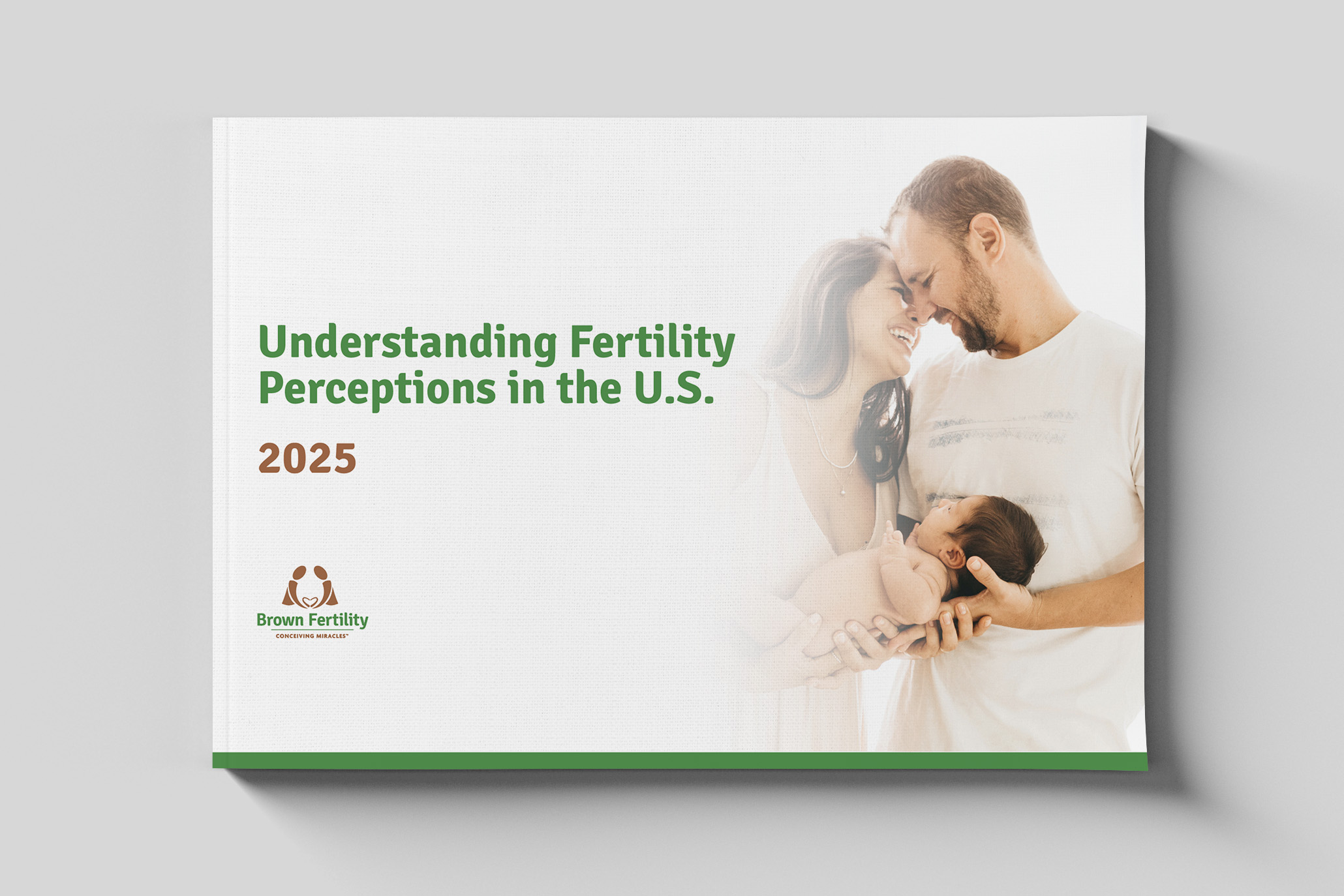 Understanding Fertility Perceptions in the U.S.

2025

Brown Fertility
CONCEIVING MIRACLES™